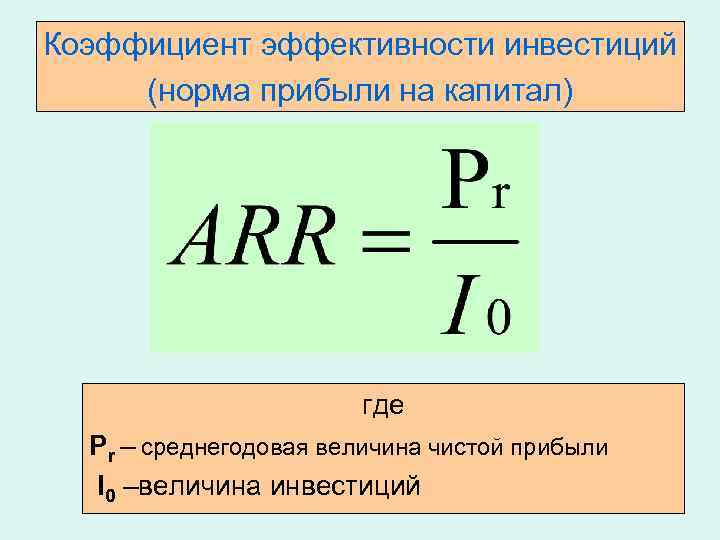 Коэффициент эффективности инвестиций (норма прибыли на капитал)

$ARR = \frac{P_r}{I_0}$

где
$P_r$ – среднегодовая величина чистой прибыли
$I_0$ –величина инвестиций